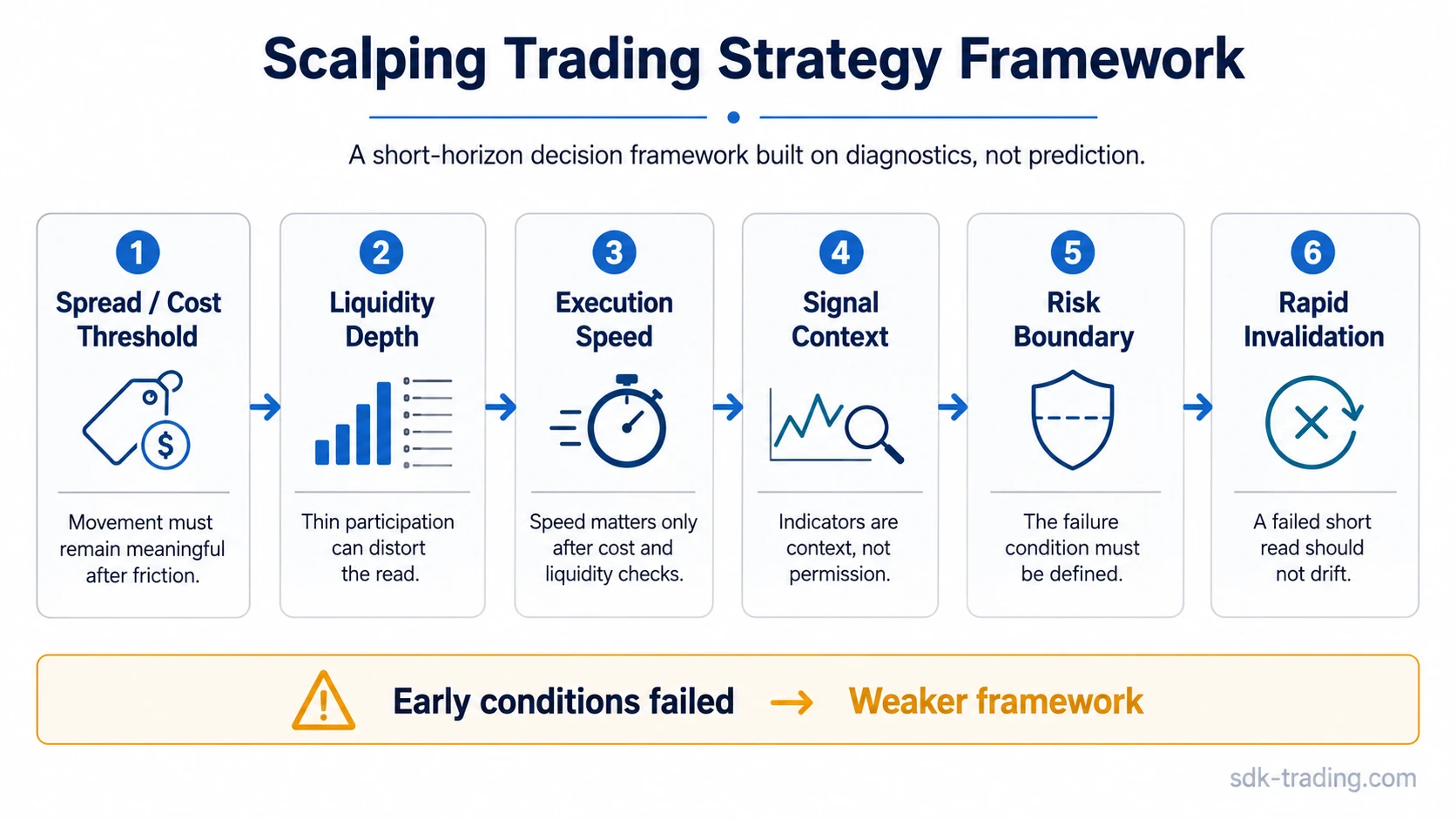 Scalping Trading Strategy Framework

A short-horizon decision framework built on diagnostics, not prediction.

1
Spread / Cost Threshold
$
Movement must remain meaningful after friction.

2
Liquidity Depth
Thin participation can distort the read.

3
Execution Speed
Speed matters only after cost and liquidity checks.

4
Signal Context
Indicators are context, not permission.

5
Risk Boundary
The failure condition must be defined.

6
Rapid Invalidation
A failed short read should not drift.

Early conditions failed → Weaker framework

sdk-trading.com